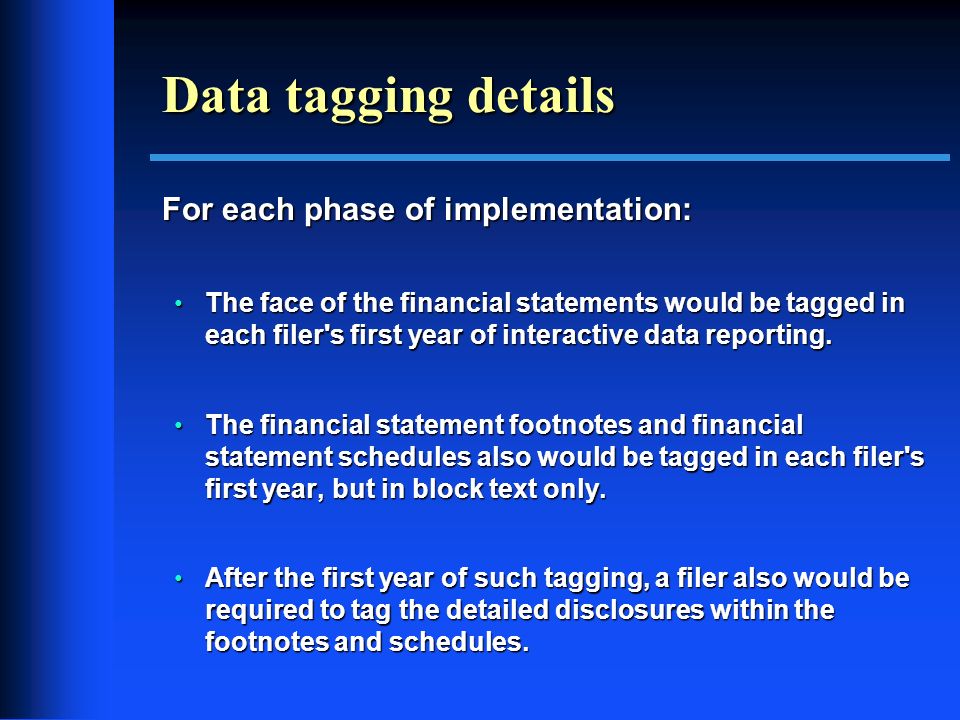 Data tagging details

For each phase of implementation:

• The face of the financial statements would be tagged in each filer's first year of interactive data reporting.

• The financial statement footnotes and financial statement schedules also would be tagged in each filer's first year, but in block text only.

• After the first year of such tagging, a filer also would be required to tag the detailed disclosures within the footnotes and schedules.